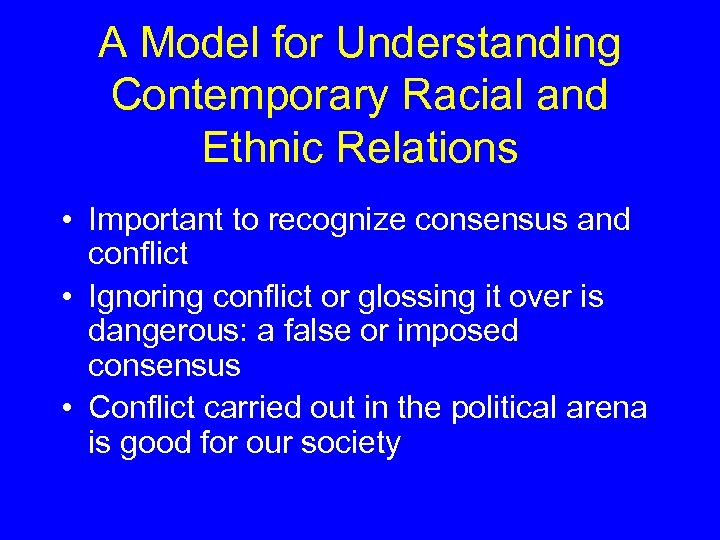 A Model for Understanding Contemporary Racial and Ethnic Relations

• Important to recognize consensus and conflict
• Ignoring conflict or glossing it over is dangerous: a false or imposed consensus
• Conflict carried out in the political arena is good for our society